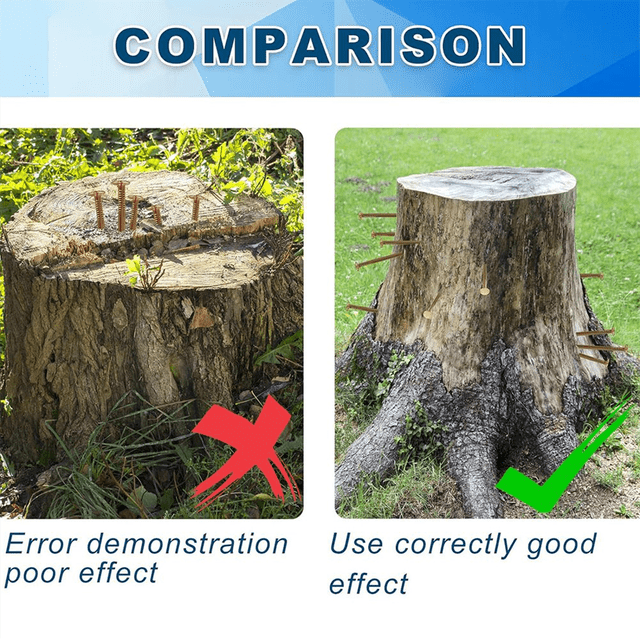 COMPARISON

Error demonstration poor effect

Use correctly good effect